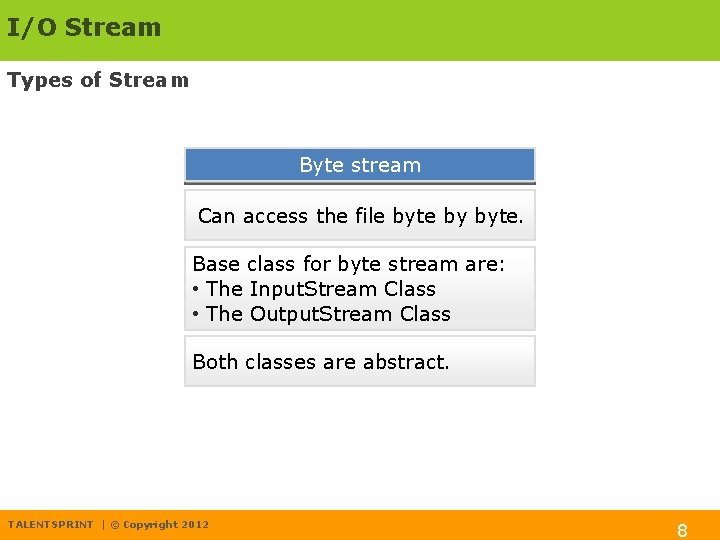 I/O Stream

Types of Stream

Byte stream

Can access the file byte by byte.

Base class for byte stream are:
• The InputStream Class
• The OutputStream Class

Both classes are abstract.

TALENTSPRINT | © Copyright 2012

8